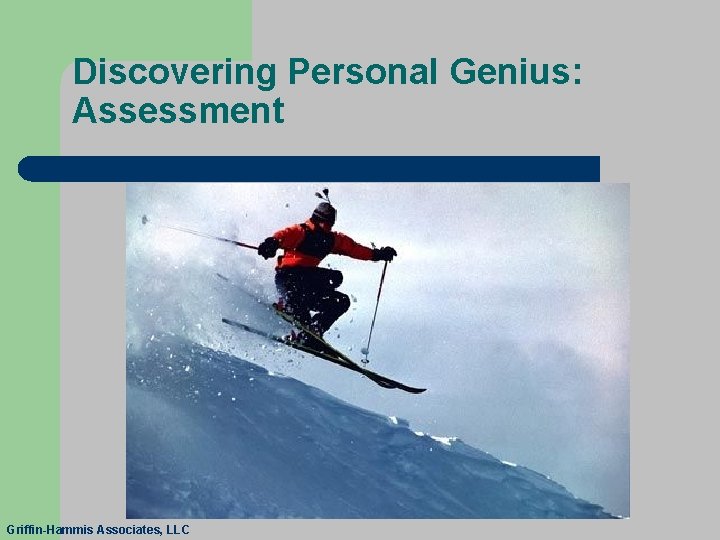 Discovering Personal Genius: Assessment

Griffin-Hammis Associates, LLC